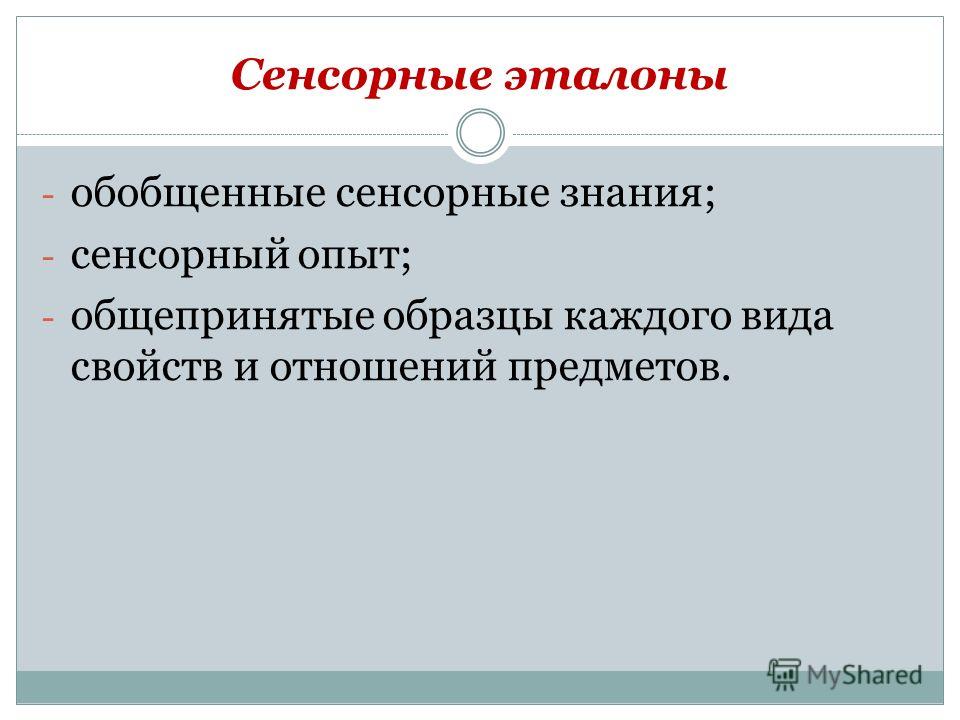 Сенсорные эталоны

- обобщенные сенсорные знания;
- сенсорный опыт;
- общепринятые образцы каждого вида свойств и отношений предметов.

MyShared